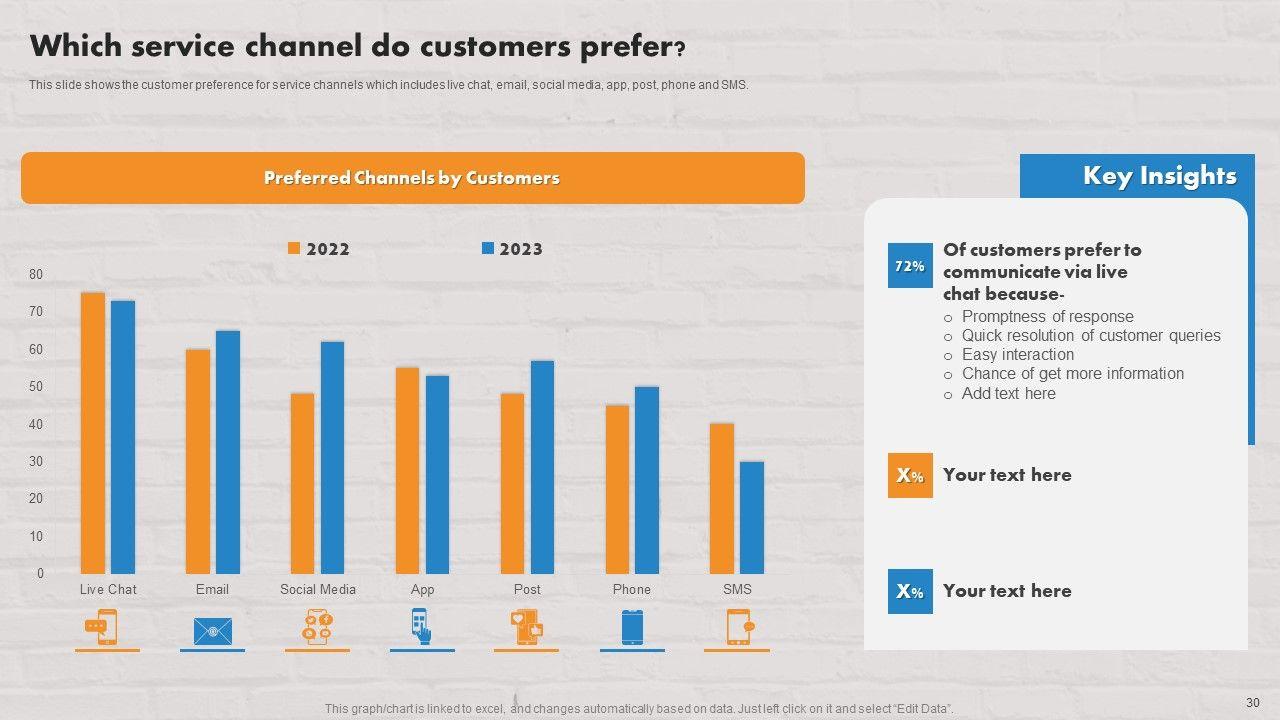 Which service channel do customers prefer?

This slide shows the customer preference for service channels which includes live chat, email, social media, app, post, phone and SMS.

Preferred Channels by Customers

2022 2023

80
70
60
50
40
30
20
10
0

Live Chat Email Social Media App Post Phone SMS

Key Insights

72% Of customers prefer to communicate via live chat because-
o Promptness of response
o Quick resolution of customer queries
o Easy interaction
o Chance of get more information
o Add text here

X% Your text here

X% Your text here

This graph/chart is linked to excel, and changes automatically based on data. Just left click on it and select "Edit Data".

30